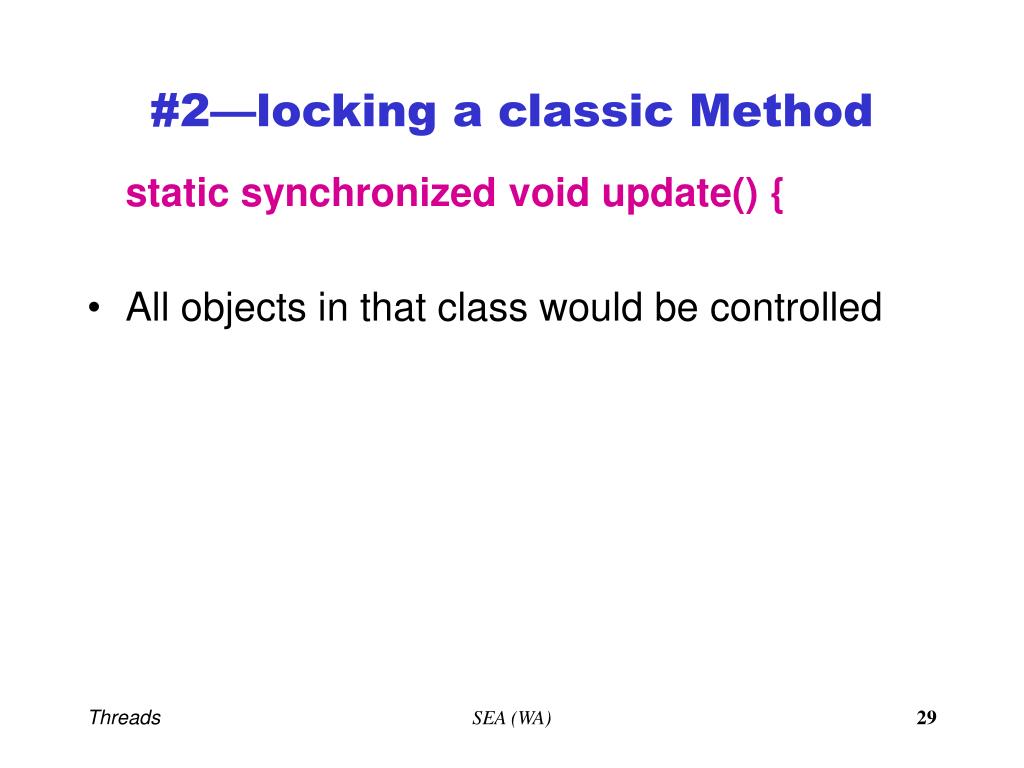 #2—locking a classic Method

static synchronized void update() {

• All objects in that class would be controlled

Threads

SEA (WA)

29